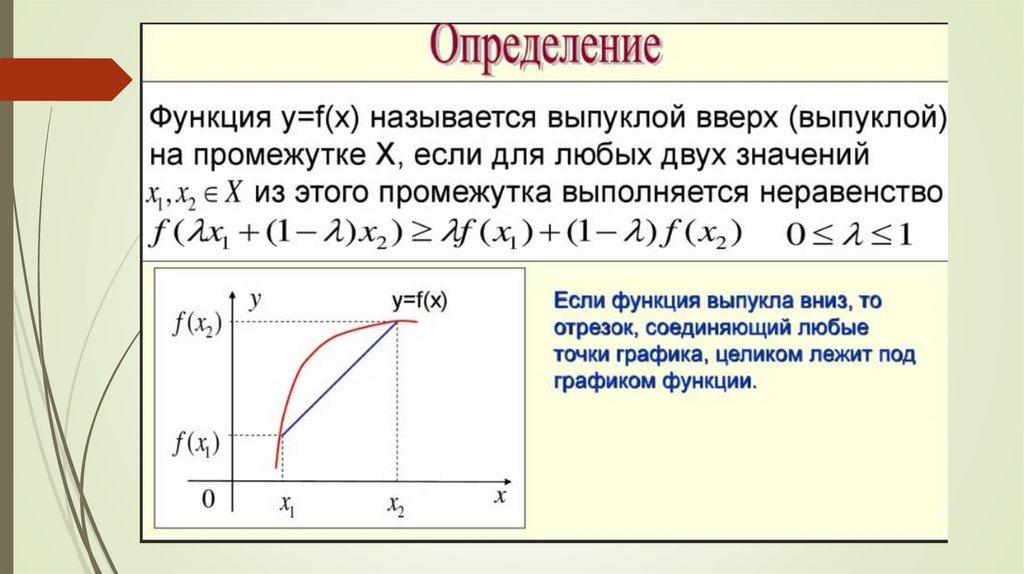 Определение

Функция y=f(x) называется выпуклой вверх (выпуклой) на промежутке X, если для любых двух значений $x_1, x_2 \in X$ из этого промежутка выполняется неравенство $f(\lambda x_1 + (1-\lambda)x_2) \geq \lambda f(x_1) + (1-\lambda) f(x_2)$ $0 \leq \lambda \leq 1$

$y$
y=f(x)
$f(x_2)$
$f(x_1)$
0
$x_1$
$x_2$
$x$

Если функция выпукла вниз, то отрезок, соединяющий любые точки графика, целиком лежит под графиком функции.